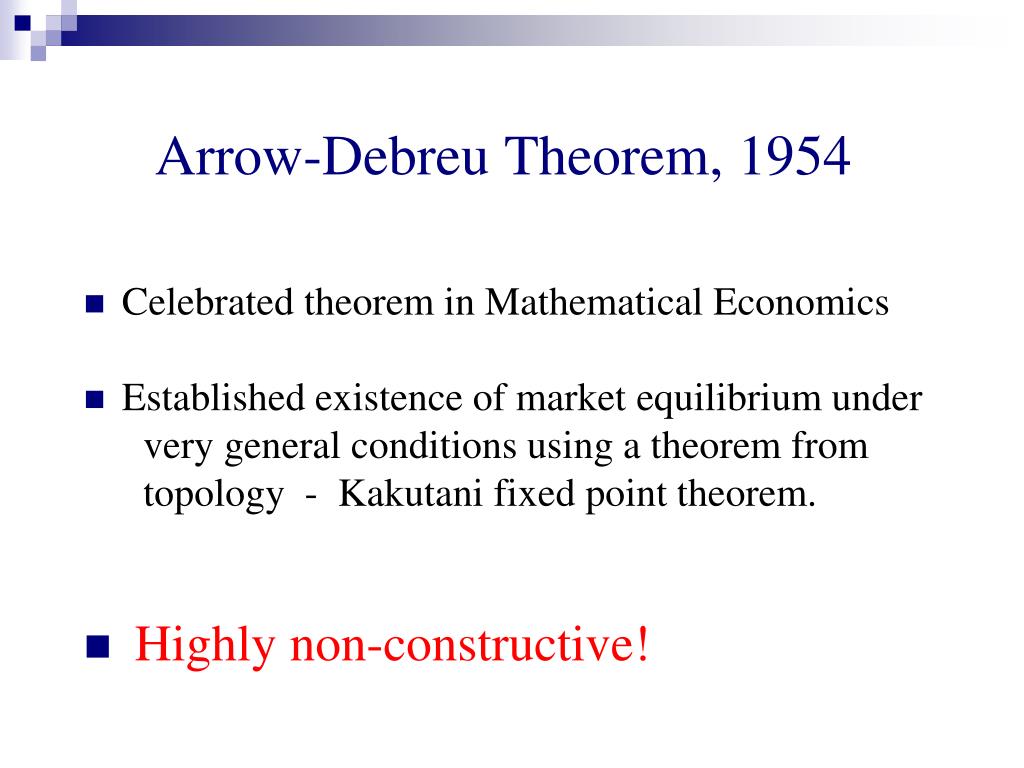 Arrow-Debreu Theorem, 1954

Celebrated theorem in Mathematical Economics

Established existence of market equilibrium under very general conditions using a theorem from topology - Kakutani fixed point theorem.

Highly non-constructive!